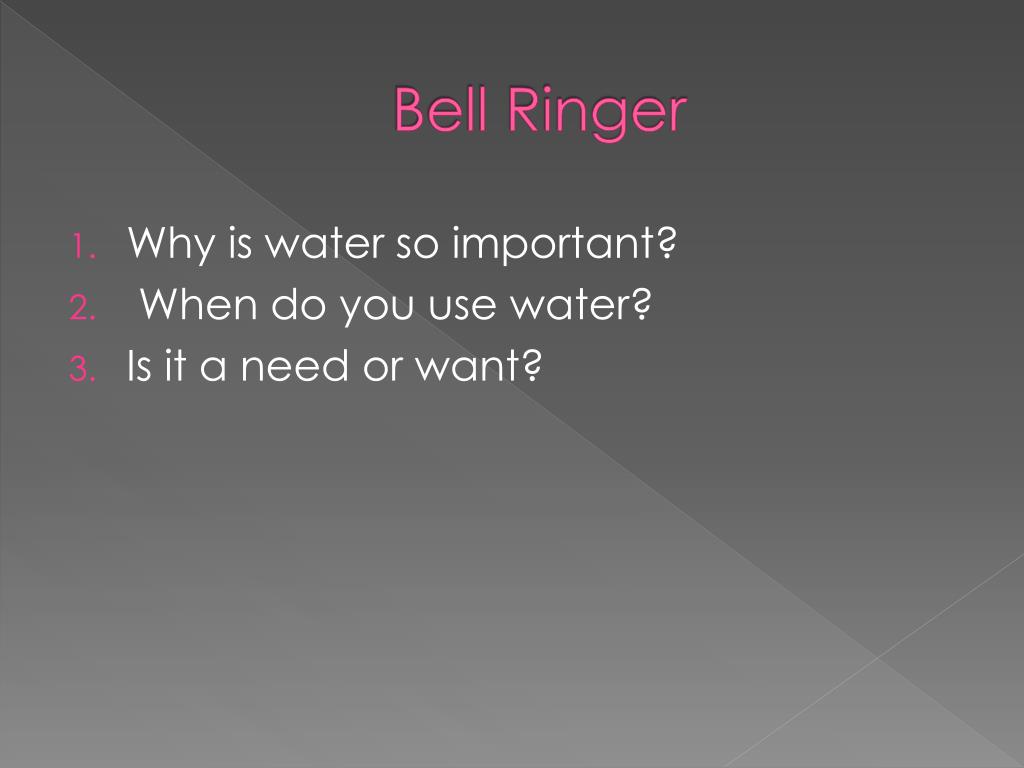 Bell Ringer

1. Why is water so important?
2. When do you use water?
3. Is it a need or want?